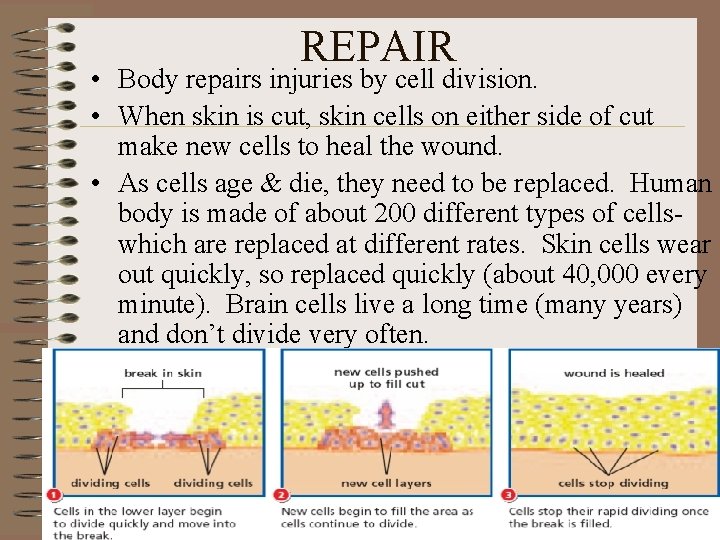 REPAIR

• Body repairs injuries by cell division.

• When skin is cut, skin cells on either side of cut make new cells to heal the wound.

• As cells age & die, they need to be replaced. Human body is made of about 200 different types of cells- which are replaced at different rates. Skin cells wear out quickly, so replaced quickly (about 40,000 every minute). Brain cells live a long time (many years) and don't divide very often.

break in skin

dividing cells

dividing cells

1

Cells in the lower layer begin to divide quickly and move into the break.

new cells pushed up to fill cut

new cell layers

2

New cells begin to fill the area as cells continue to divide.

wound is healed

cells stop dividing

3

Cells stop their rapid dividing once the break is filled.